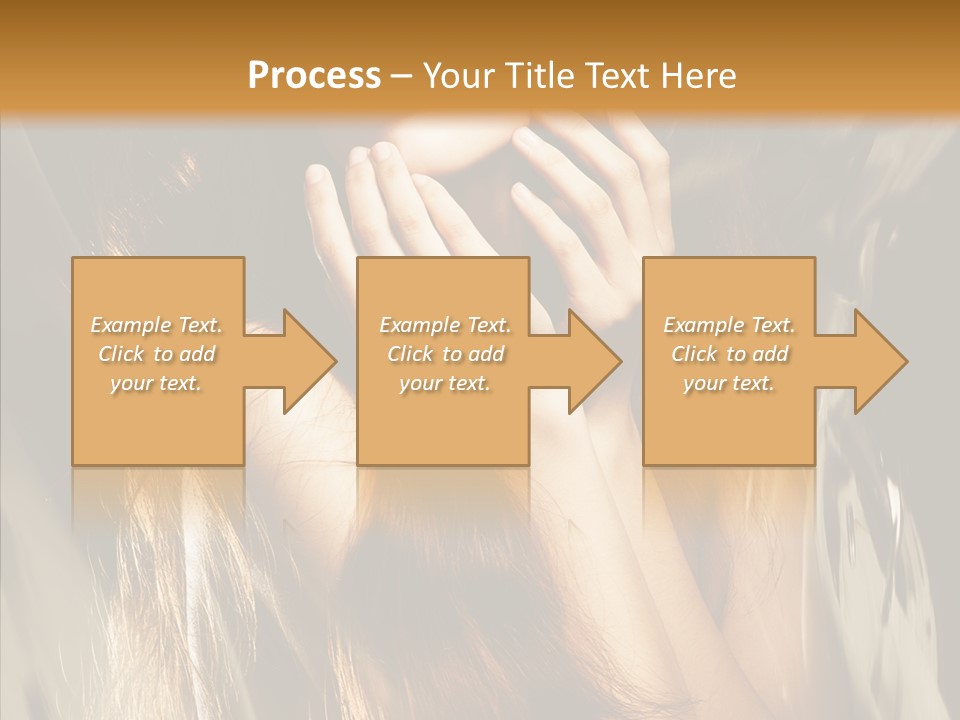 Process – Your Title Text Here

Example Text. Click to add your text.

Example Text. Click to add your text.

Example Text. Click to add your text.